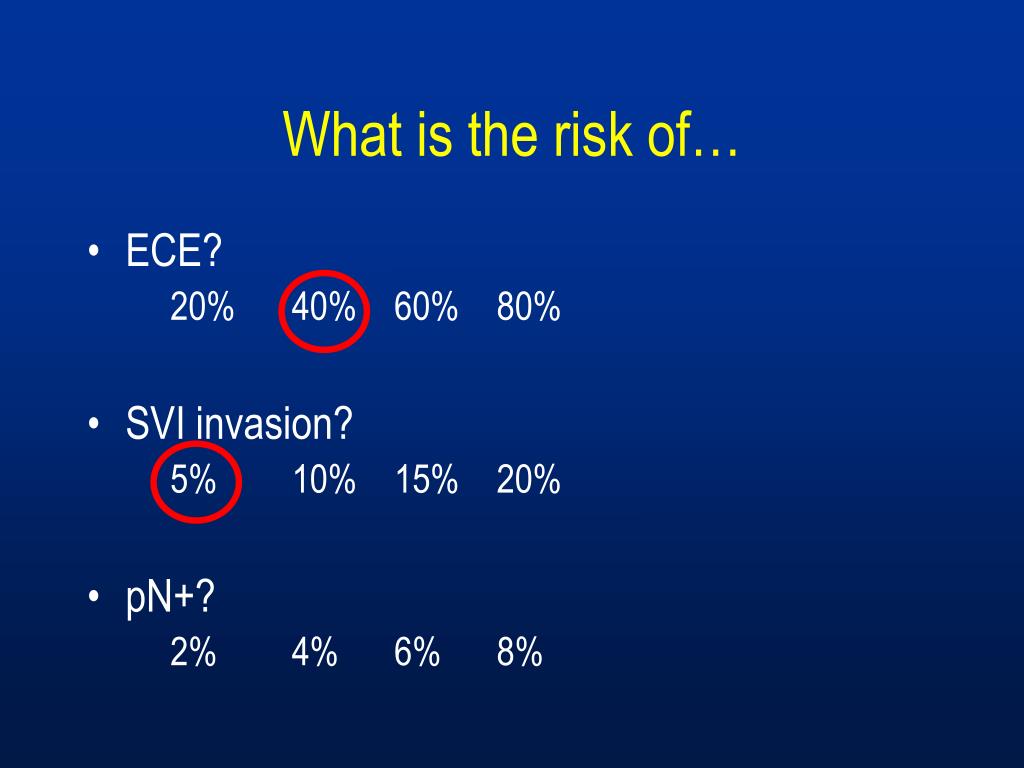 What is the risk of…

• ECE?
20% 40% 60% 80%

• SVI invasion?
5% 10% 15% 20%

• pN+?
2% 4% 6% 8%